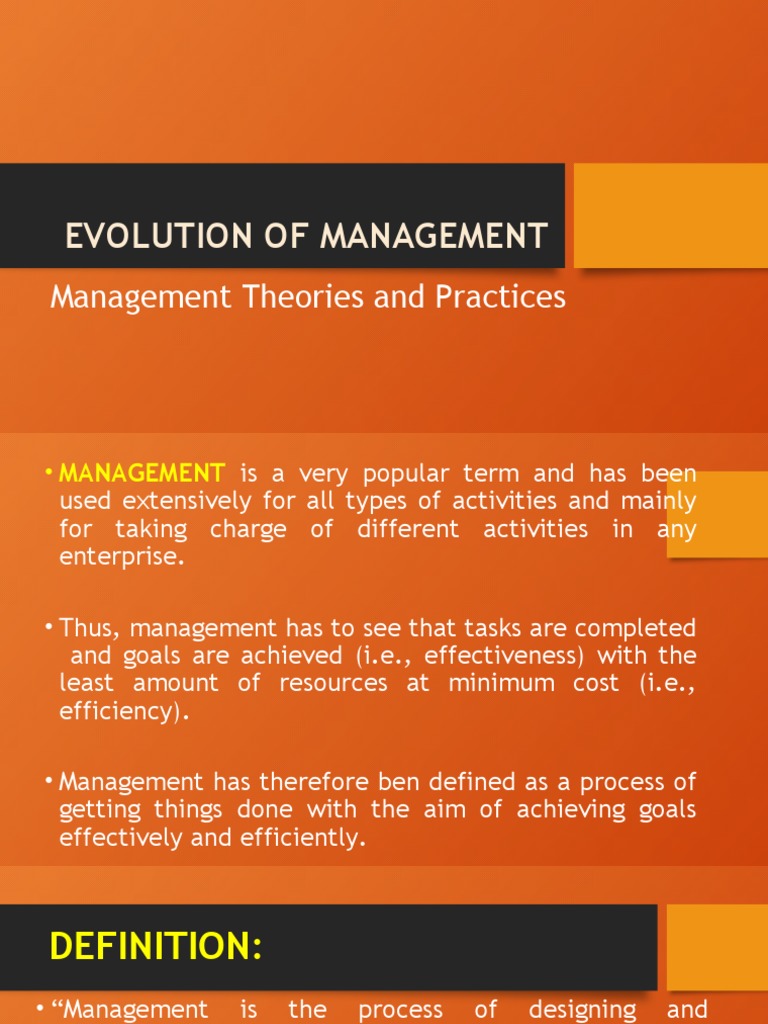 EVOLUTION OF MANAGEMENT

Management Theories and Practices

• MANAGEMENT is a very popular term and has been used extensively for all types of activities and mainly for taking charge of different activities in any enterprise.

• Thus, management has to see that tasks are completed and goals are achieved (i.e., effectiveness) with the least amount of resources at minimum cost (i.e., efficiency).

• Management has therefore ben defined as a process of getting things done with the aim of achieving goals effectively and efficiently.

DEFINITION:

• "Management is the process of designing and